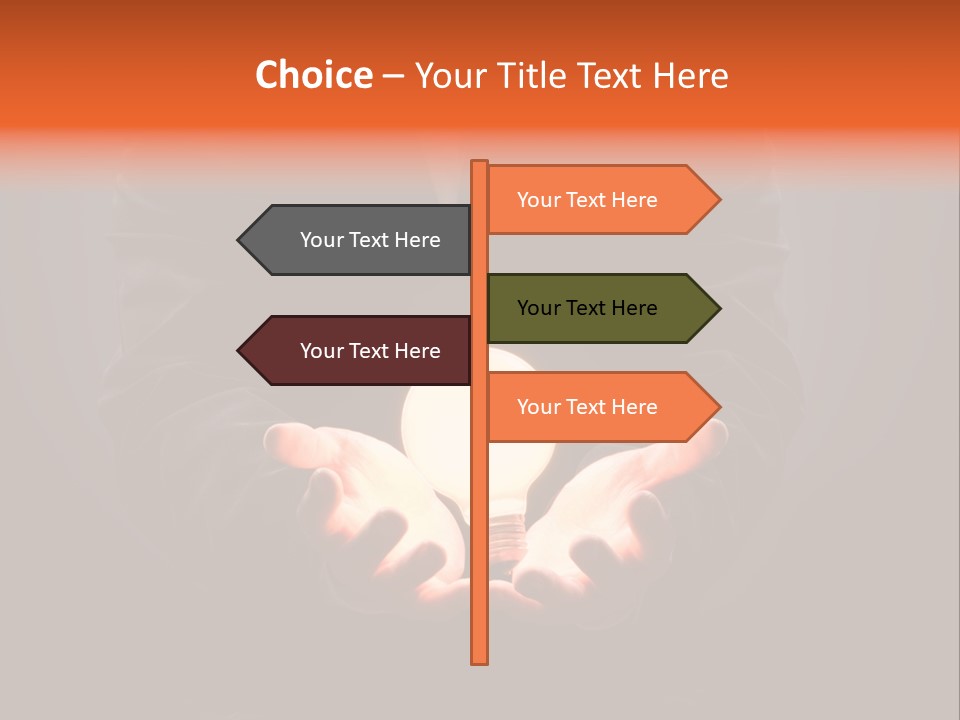 Choice – Your Title Text Here

Your Text Here

Your Text Here

Your Text Here

Your Text Here

Your Text Here